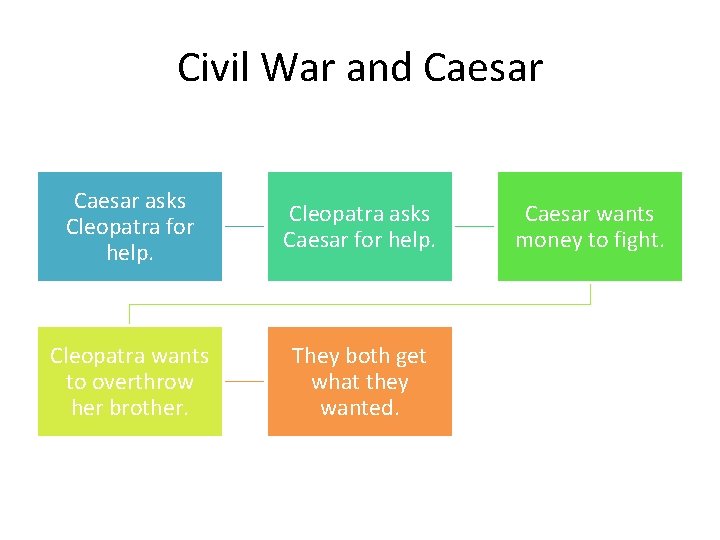 Civil War and Caesar

Caesar asks Cleopatra for help.

Cleopatra asks Caesar for help.

Caesar wants money to fight.

Cleopatra wants to overthrow her brother.

They both get what they wanted.